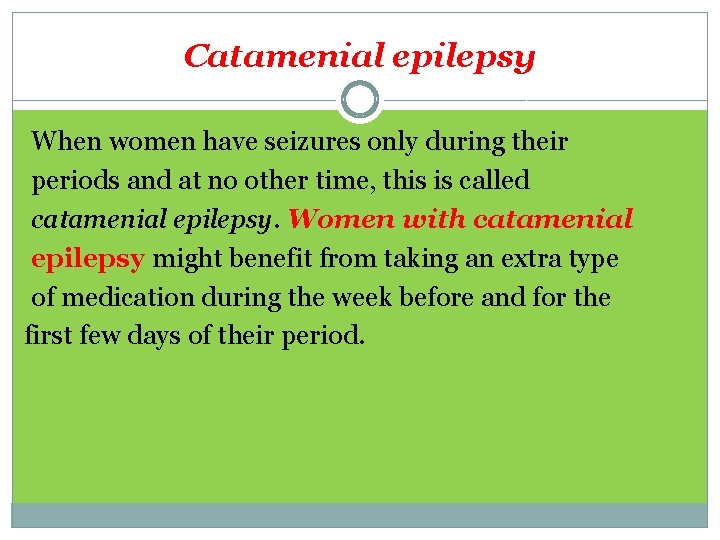 Catamenial epilepsy

When women have seizures only during their periods and at no other time, this is called catamenial epilepsy. Women with catamenial epilepsy might benefit from taking an extra type of medication during the week before and for the first few days of their period.